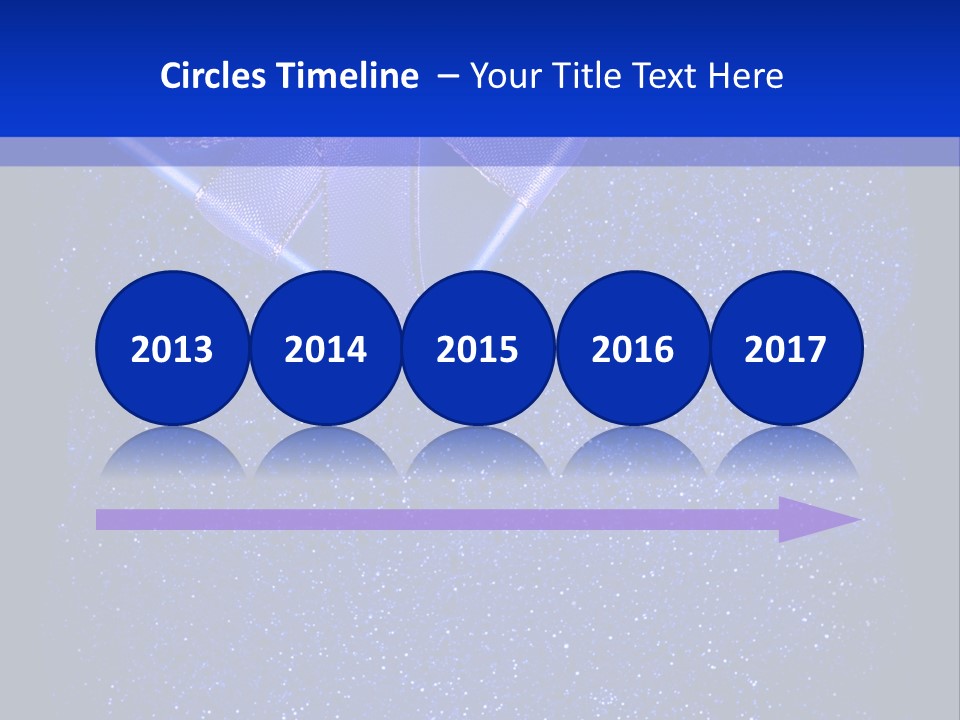 Circles Timeline – Your Title Text Here

2013

2014

2015

2016

2017